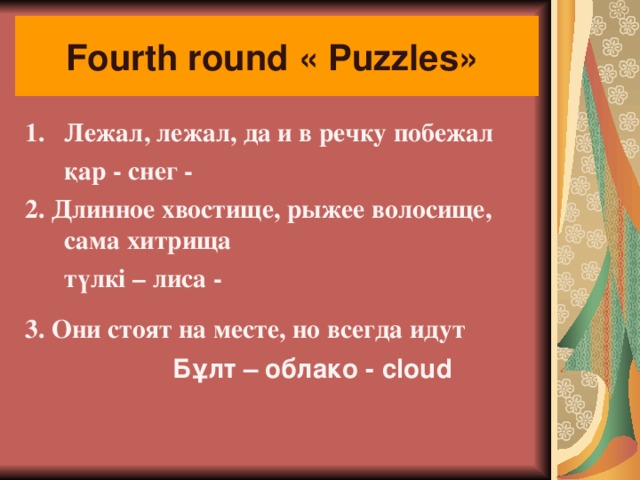 Fourth round « Puzzles»

1. Лежал, лежал, да и в речку побежал
қар - снег -

2. Длинное хвостище, рыжее волосище, сама хитрища
түлкі – лиса -

3. Они стоят на месте, но всегда идут
Бұлт – облако - cloud